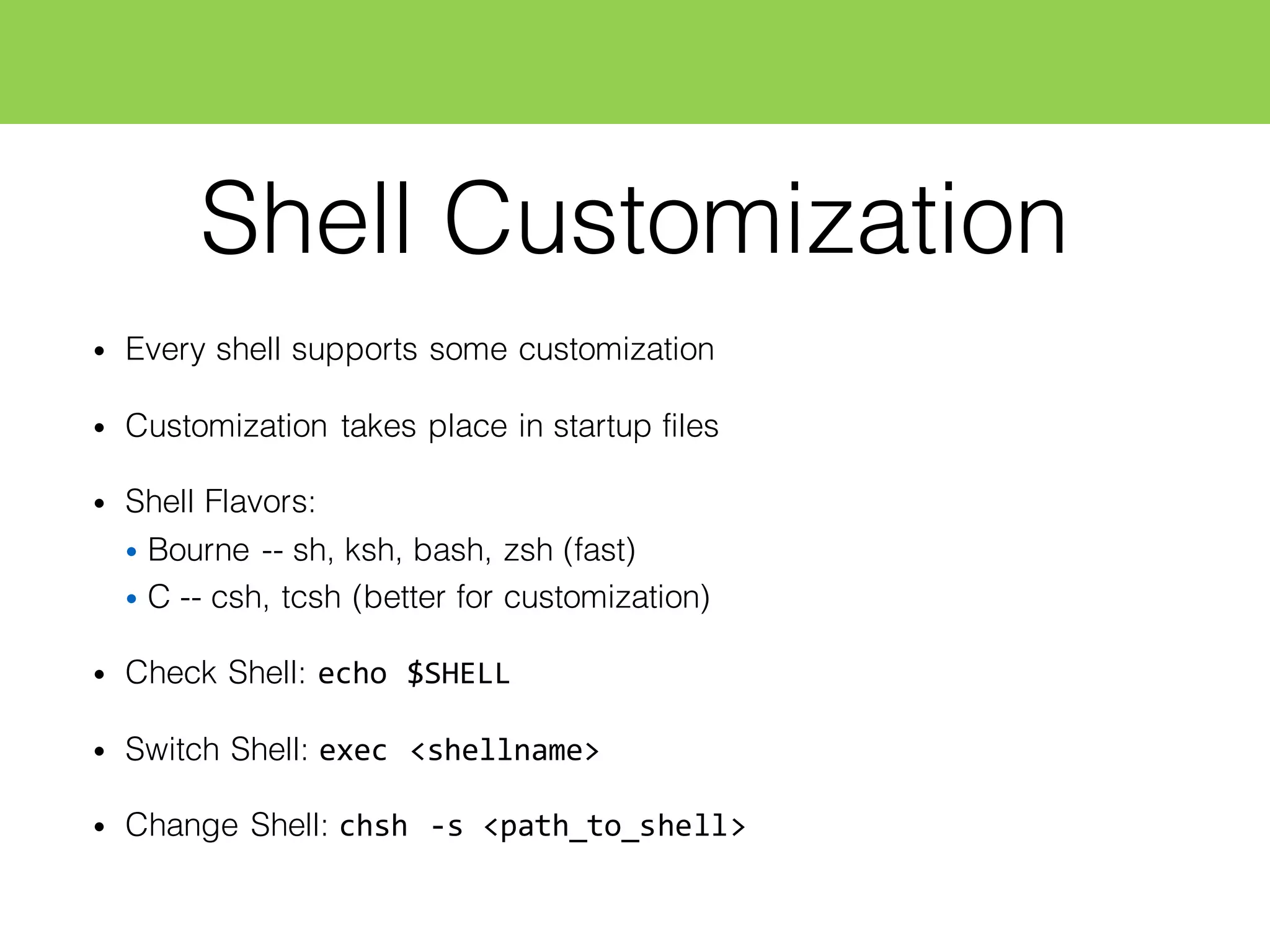 Shell Customization

• Every shell supports some customization

• Customization takes place in startup files

• Shell Flavors:
  • Bourne -- sh, ksh, bash, zsh (fast)
  • C -- csh, tcsh (better for customization)

• Check Shell: echo \$SHELL

• Switch Shell: exec <shellname>

• Change Shell: chsh -s <path_to_shell>